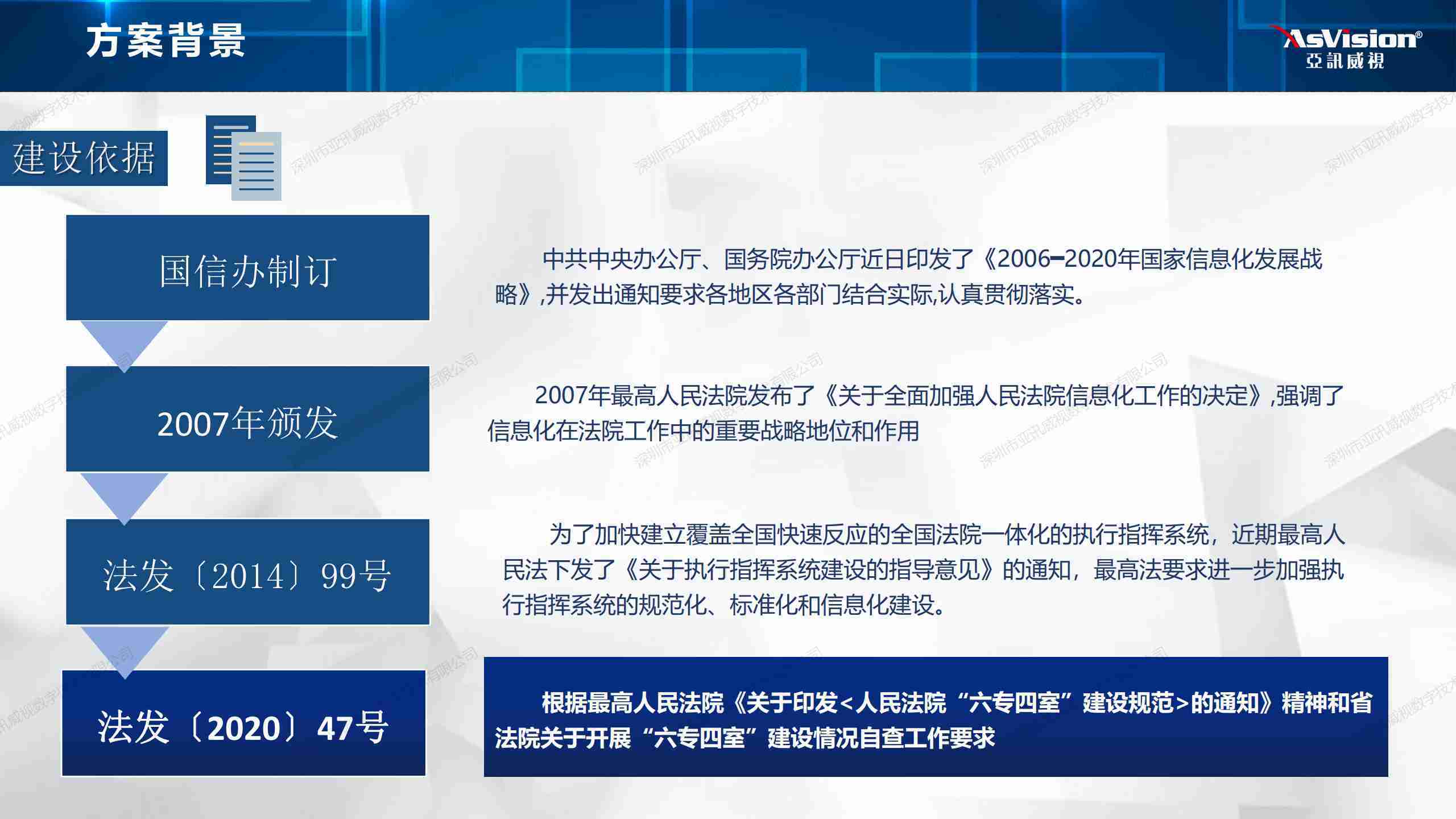 方案背景

AsVision®
亞訊威視

建设依据

国信办制订

中共中央办公厅、国务院办公厅近日印发了《2006━2020年国家信息化发展战略》,并发出通知要求各地区各部门结合实际,认真贯彻落实。

2007年颁发

2007年最高人民法院发布了《关于全面加强人民法院信息化工作的决定》,强调了信息化在法院工作中的重要战略地位和作用

法发〔2014〕99号

为了加快建立覆盖全国快速反应的全国法院一体化的执行指挥系统，近期最高人民法下发了《关于执行指挥系统建设的指导意见》的通知，最高法要求进一步加强执行指挥系统的规范化、标准化和信息化建设。

法发〔2020〕47号

根据最高人民法院《关于印发<人民法院“六专四室”建设规范>的通知》精神和省法院关于开展“六专四室”建设情况自查工作要求

深圳市亚讯威视数字技术有限公司